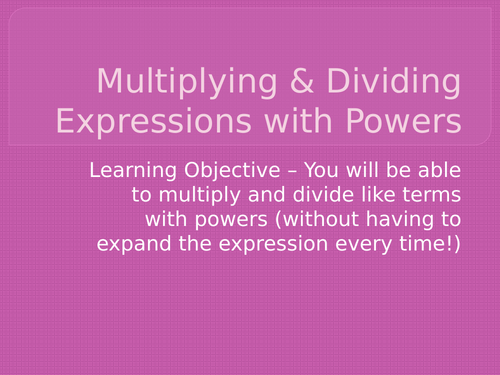 Multiplying & Dividing Expressions with Powers

Learning Objective – You will be able to multiply and divide like terms with powers (without having to expand the expression every time!)